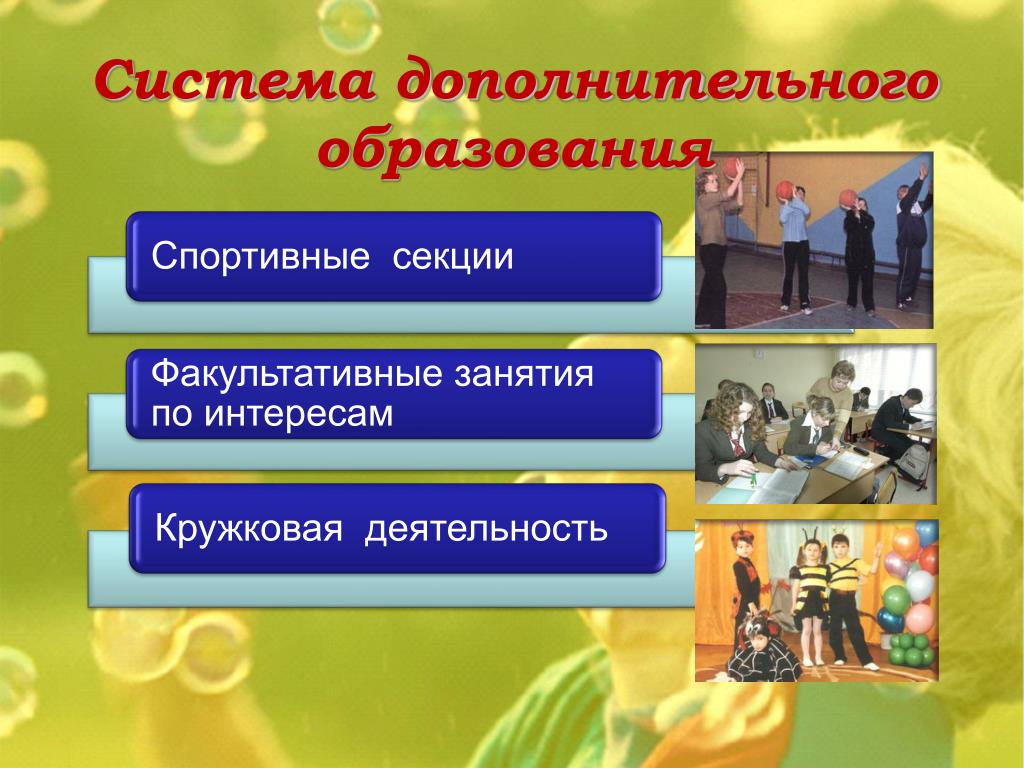 Система дополнительного образования

Спортивные  секции

Факультативные занятия по интересам

Кружковая  деятельность